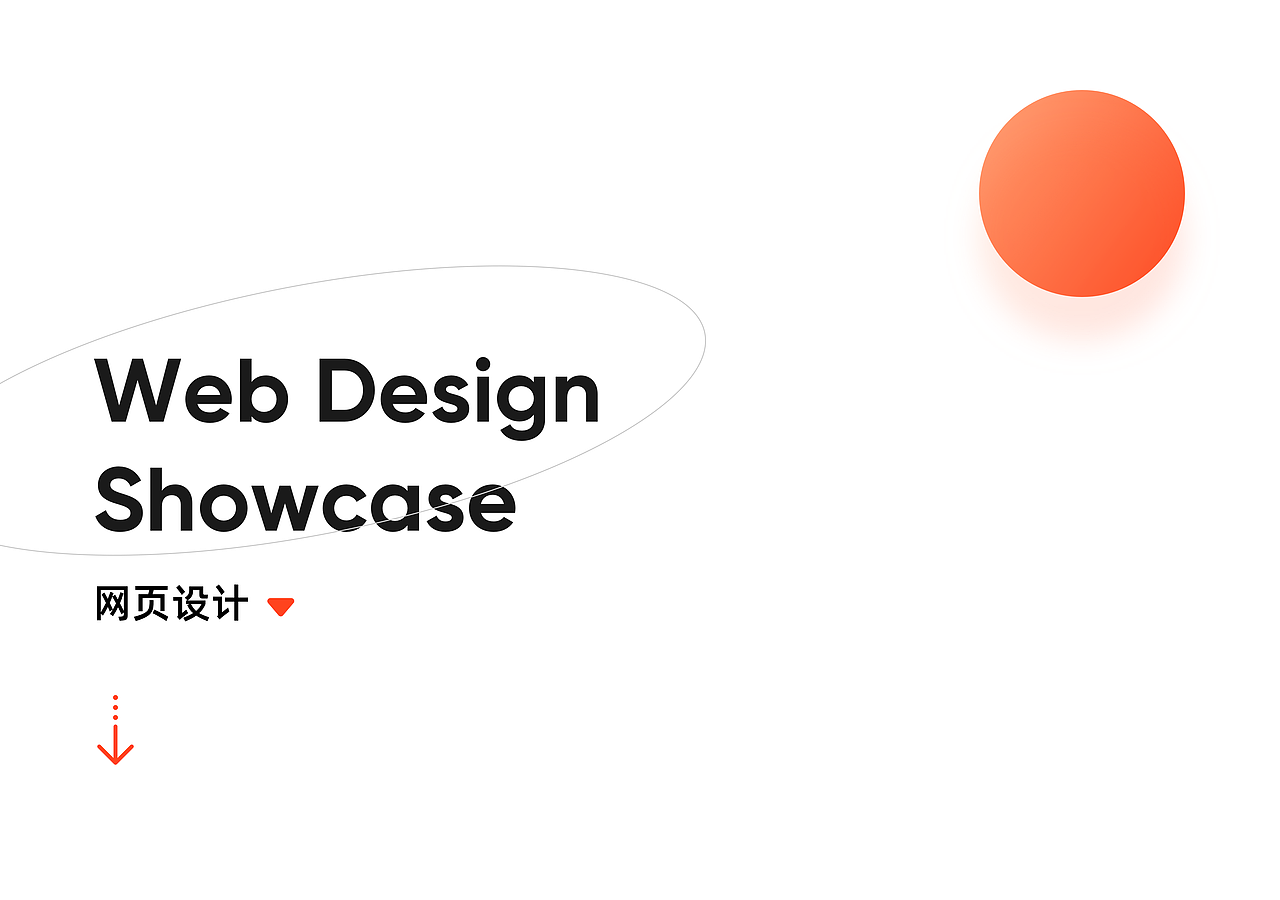 Web Design
Showcase

网页设计